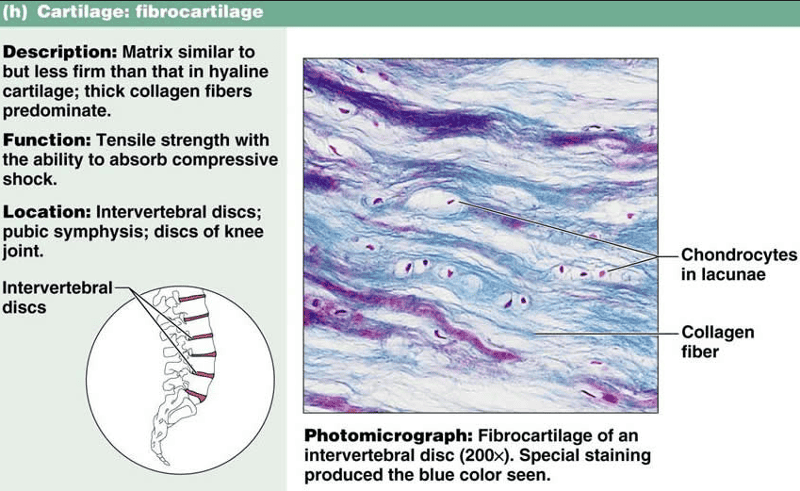 (h) Cartilage: fibrocartilage

Description: Matrix similar to but less firm than that in hyaline cartilage; thick collagen fibers predominate.

Function: Tensile strength with the ability to absorb compressive shock.

Location: Intervertebral discs; pubic symphysis; discs of knee joint.

Intervertebral discs

Chondrocytes in lacunae

Collagen fiber

Photomicrograph: Fibrocartilage of an intervertebral disc (200×). Special staining produced the blue color seen.